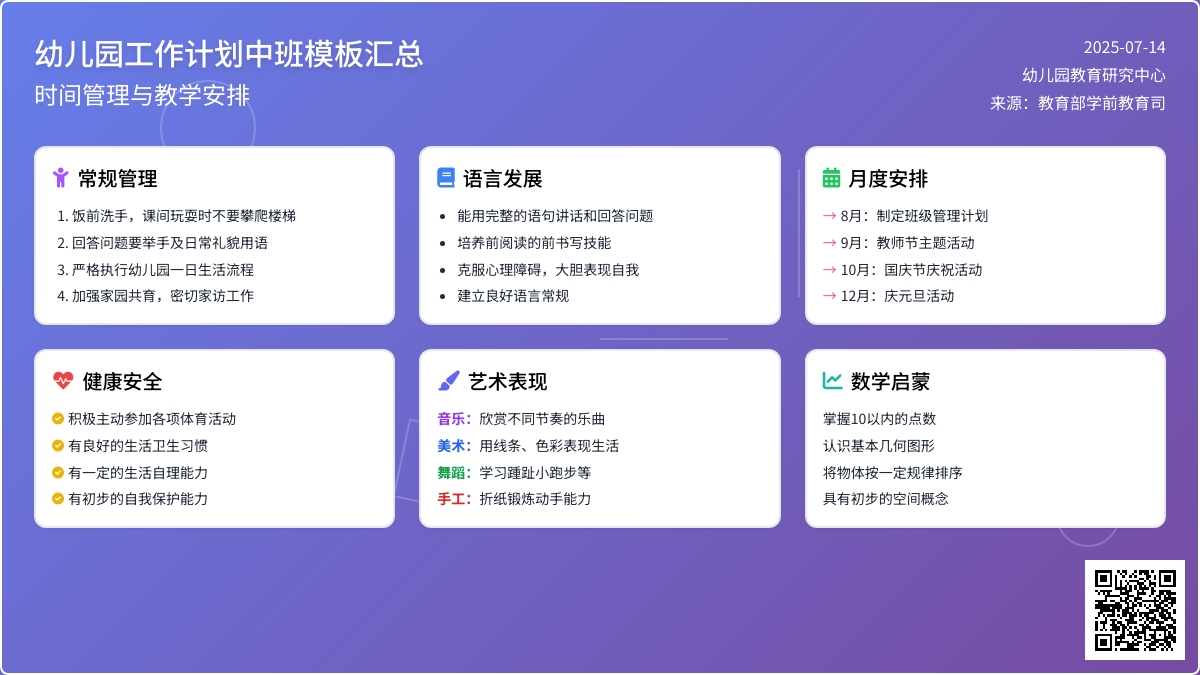 幼儿园工作计划中班模板汇总
时间管理与教学安排

2025-07-14
幼儿园教育研究中心
来源：教育部学前教育司

常规管理
1. 饭前洗手，课间玩耍时不要攀爬楼梯
2. 回答问题要举手及日常礼貌用语
3. 严格执行幼儿园一日生活流程
4. 加强家园共育，密切家访工作

语言发展
• 能用完整的语句讲话和回答问题
• 培养前阅读的前书写技能
• 克服心理障碍，大胆表现自我
• 建立良好语言常规

月度安排
→ 8月：制定班级管理计划
→ 9月：教师节主题活动
→ 10月：国庆节庆祝活动
→ 12月：庆元旦活动

健康安全
积极主动参加各项体育活动
有良好的生活卫生习惯
有一定的生活自理能力
有初步的自我保护能力

艺术表现
音乐：欣赏不同节奏的乐曲
美术：用线条、色彩表现生活
舞蹈：学习踵趾小跑步等
手工：折纸锻炼动手能力

数学启蒙
掌握10以内的点数
认识基本几何图形
将物体按一定规律排序
具有初步的空间概念